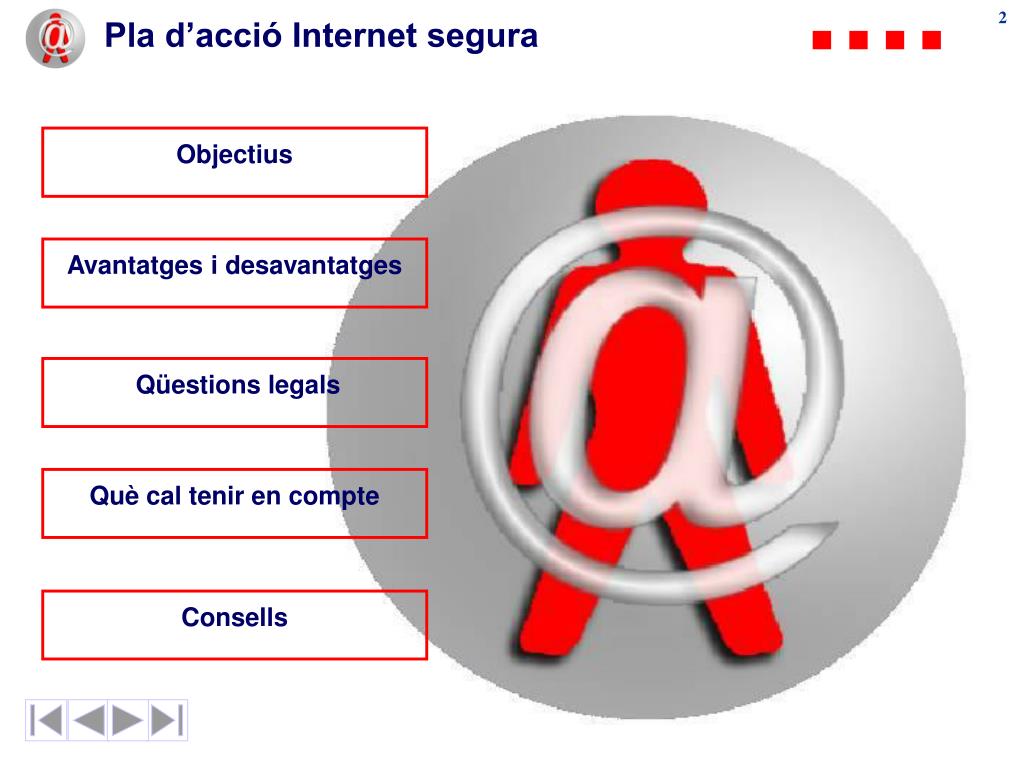 Pla d’acció Internet segura

2

Objectius

Avantatges i desavantatges

Qüestions legals

Què cal tenir en compte

Consells